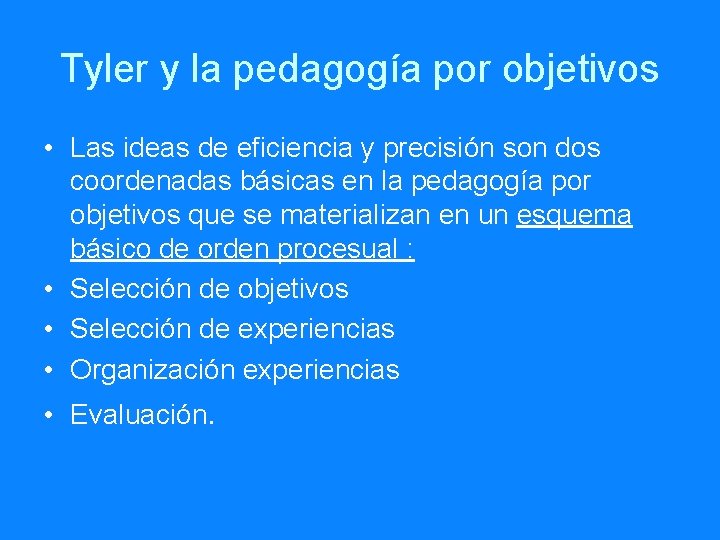 Tyler y la pedagogía por objetivos

• Las ideas de eficiencia y precisión son dos coordenadas básicas en la pedagogía por objetivos que se materializan en un esquema básico de orden procesual :
• Selección de objetivos
• Selección de experiencias
• Organización experiencias
• Evaluación.